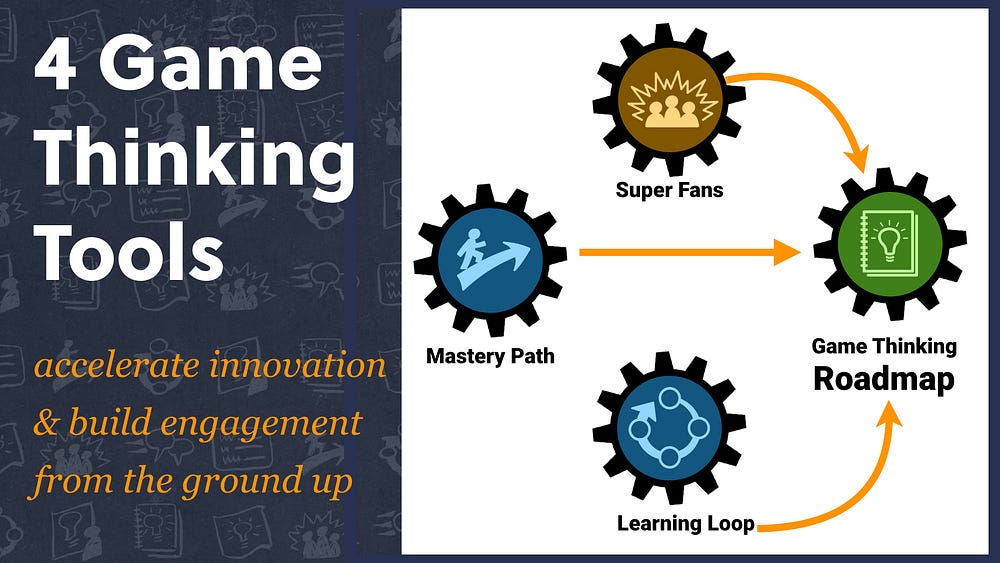 4 Game Thinking Tools

accelerate innovation & build engagement from the ground up

Super Fans

Mastery Path

Game Thinking
Roadmap

Learning Loop